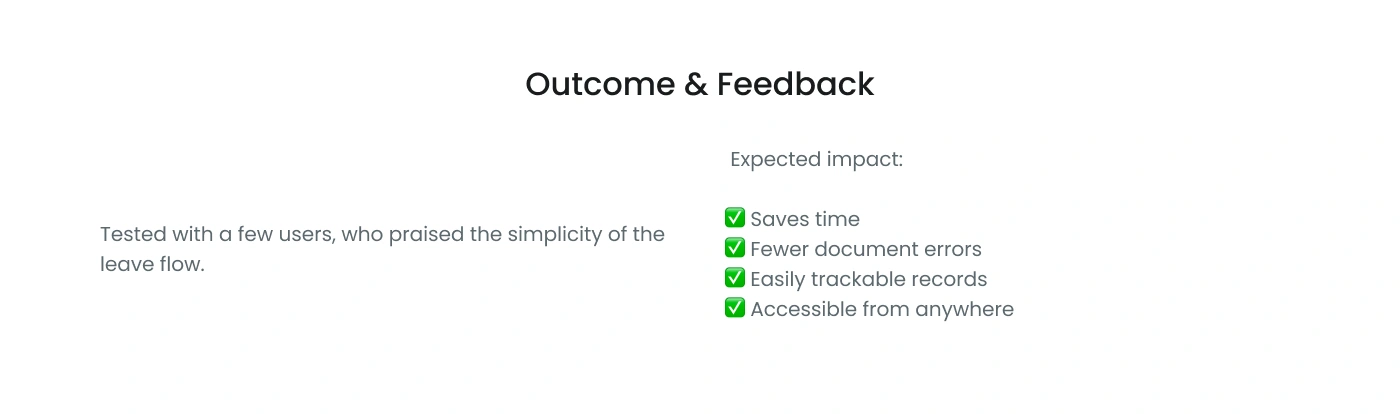 Outcome & Feedback

Tested with a few users, who praised the simplicity of the leave flow.

Expected impact:

✅ Saves time
✅ Fewer document errors
✅ Easily trackable records
✅ Accessible from anywhere